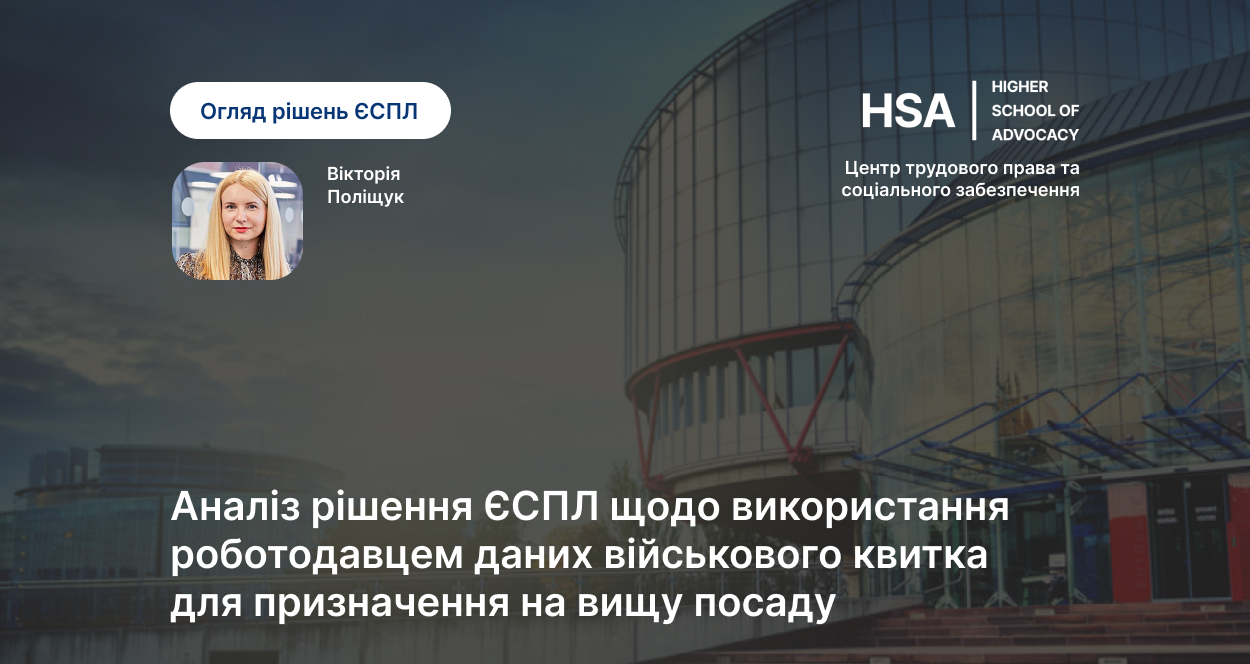 Огляд рішень ЄСПЛ

Вікторія Поліщук

HSA HIGHER SCHOOL OF ADVOCACY

Центр трудового права та соціального забезпечення

Аналіз рішення ЄСПЛ щодо використання роботодавцем даних військового квитка для призначення на вищу посаду